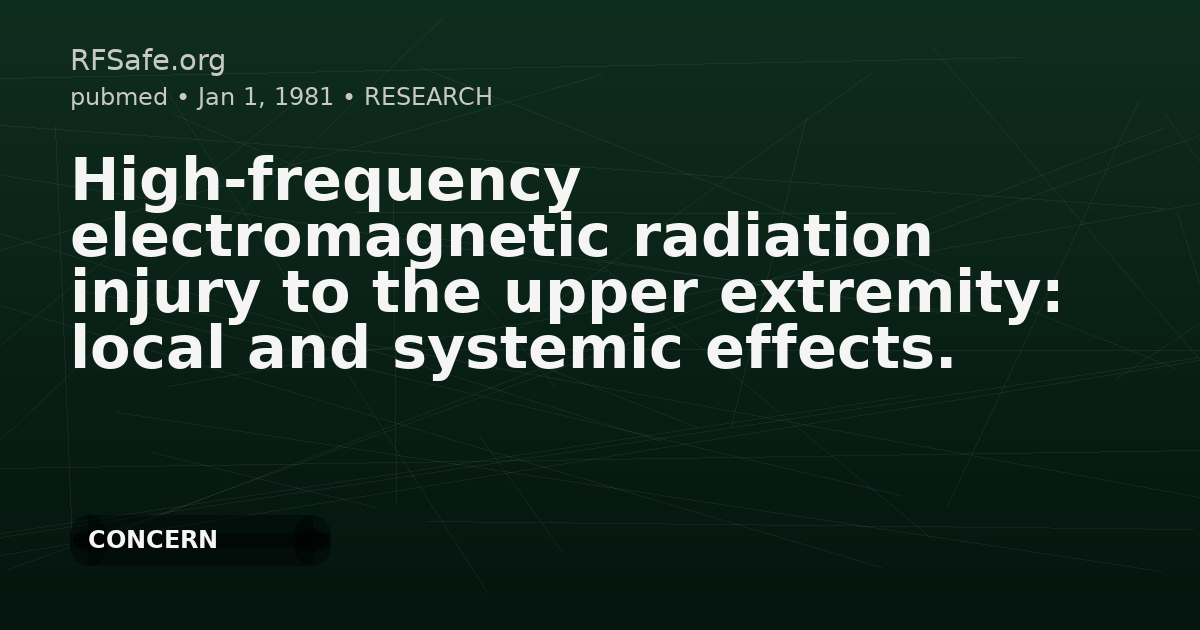 RFSafe.org
pubmed • Jan 1, 1981 • RESEARCH

High-frequency electromagnetic radiation injury to the upper extremity: local and systemic effects.

CONCERN